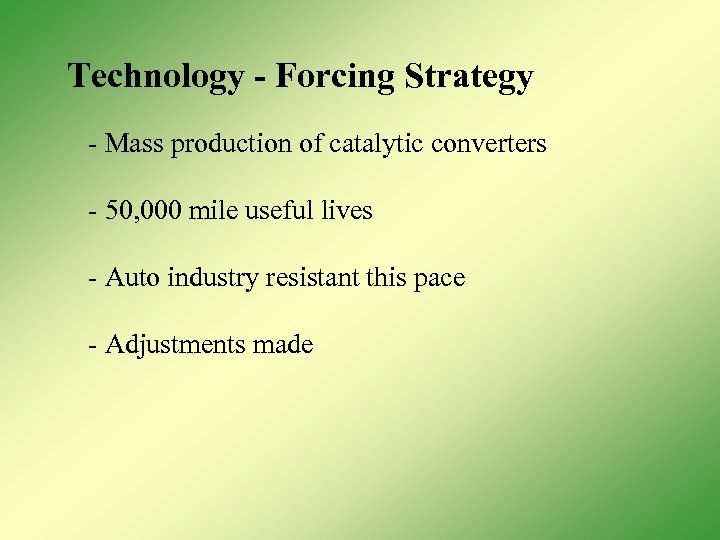 Technology - Forcing Strategy

- Mass production of catalytic converters

- 50,000 mile useful lives

- Auto industry resistant this pace

- Adjustments made